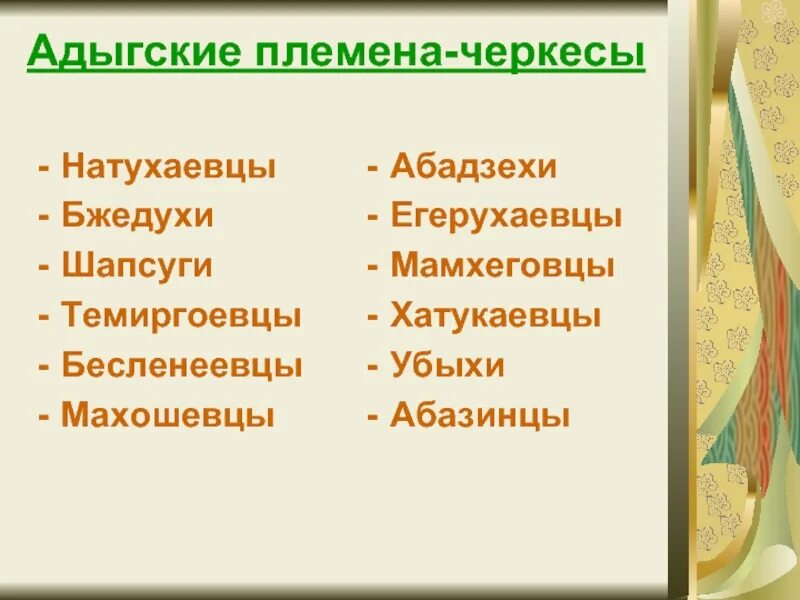 Адыгские племена-черкесы

- Натухаевцы
- Бжедухи
- Шапсуги
- Темиргоевцы
- Бесленеевцы
- Махошевцы

- Абадзехи
- Егерухаевцы
- Мамхеговцы
- Хатукаевцы
- Убыхи
- Абазинцы